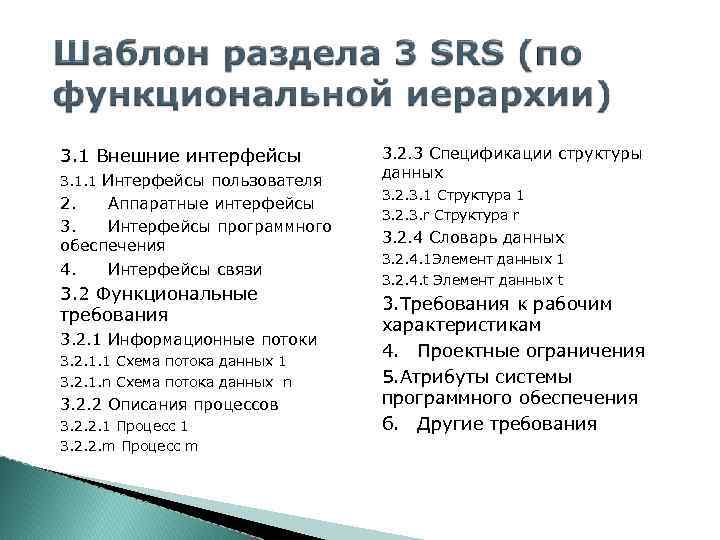 Шаблон раздела 3 SRS (по функциональной иерархии)

3.1 Внешние интерфейсы

3.1.1 Интерфейсы пользователя

2. Аппаратные интерфейсы

3. Интерфейсы программного обеспечения

4. Интерфейсы связи

3.2 Функциональные требования

3.2.1 Информационные потоки

3.2.1.1 Схема потока данных 1

3.2.1.n Схема потока данных n

3.2.2 Описания процессов

3.2.2.1 Процесс 1

3.2.2.m Процесс m

3.2.3 Спецификации структуры данных

3.2.3.1 Структура 1

3.2.3.r Структура r

3.2.4 Словарь данных

3.2.4.1Элемент данных 1

3.2.4.t Элемент данных t

3.Требования к рабочим характеристикам

4. Проектные ограничения

5.Атрибуты системы программного обеспечения

6. Другие требования